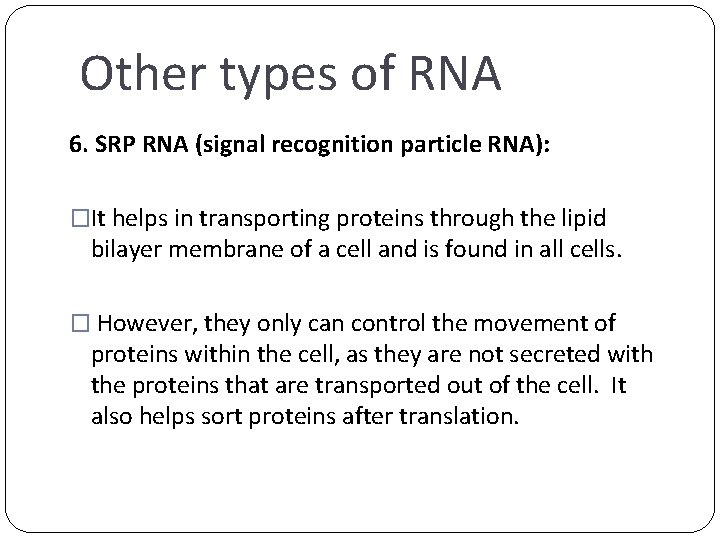 Other types of RNA

6. SRP RNA (signal recognition particle RNA):

□It helps in transporting proteins through the lipid bilayer membrane of a cell and is found in all cells.

□ However, they only can control the movement of proteins within the cell, as they are not secreted with the proteins that are transported out of the cell. It also helps sort proteins after translation.